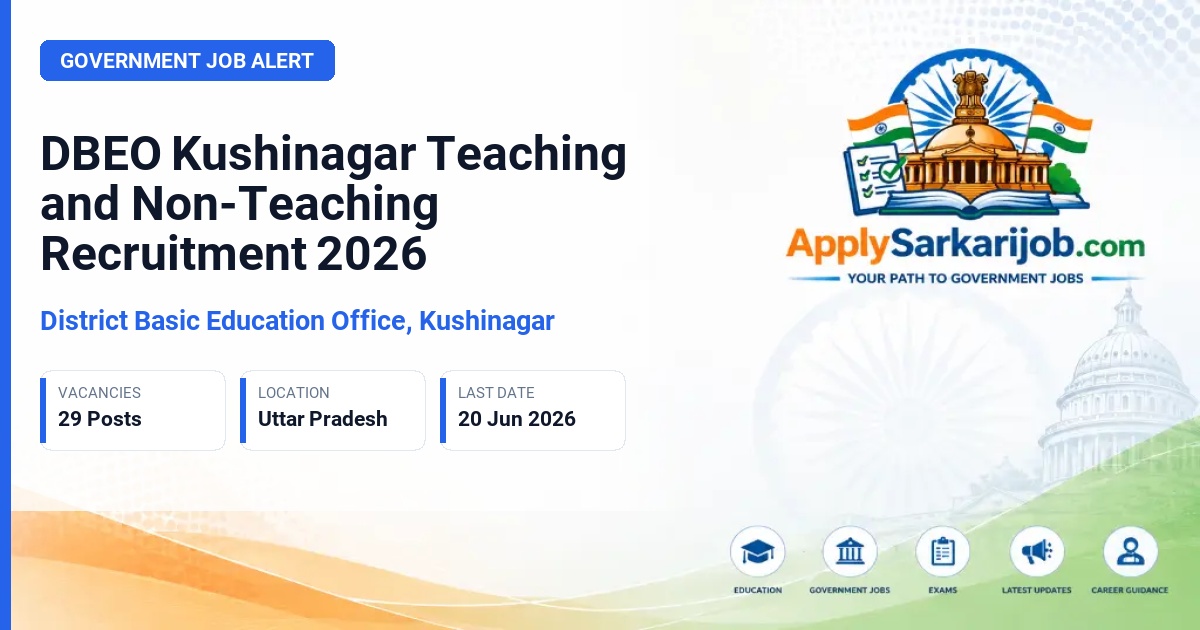 GOVERNMENT JOB ALERT

DBEO Kushinagar Teaching and Non-Teaching Recruitment 2026

District Basic Education Office, Kushinagar

VACANCIES
29 Posts

LOCATION
Uttar Pradesh

LAST DATE
20 Jun 2026

ApplySarkarijob.com
YOUR PATH TO GOVERNMENT JOBS

EDUCATION
GOVERNMENT JOBS
EXAMS
LATEST UPDATES
CAREER GUIDANCE